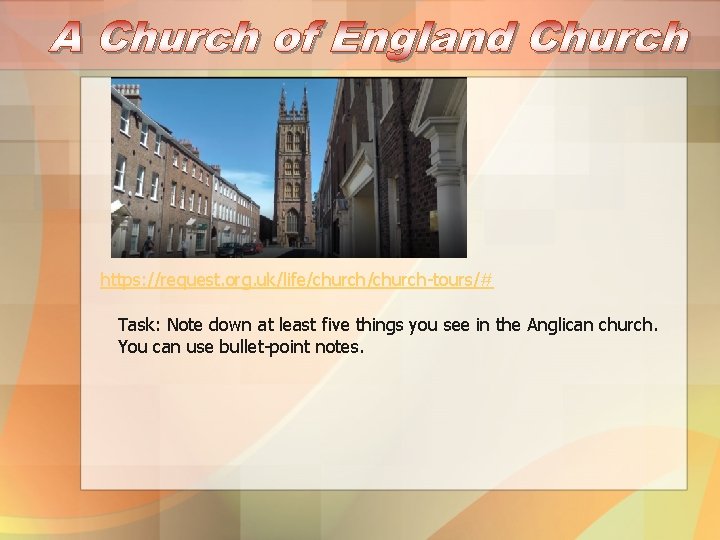 A Church of England Church

https://request.org.uk/life/church/church-tours/#

Task: Note down at least five things you see in the Anglican church. You can use bullet-point notes.